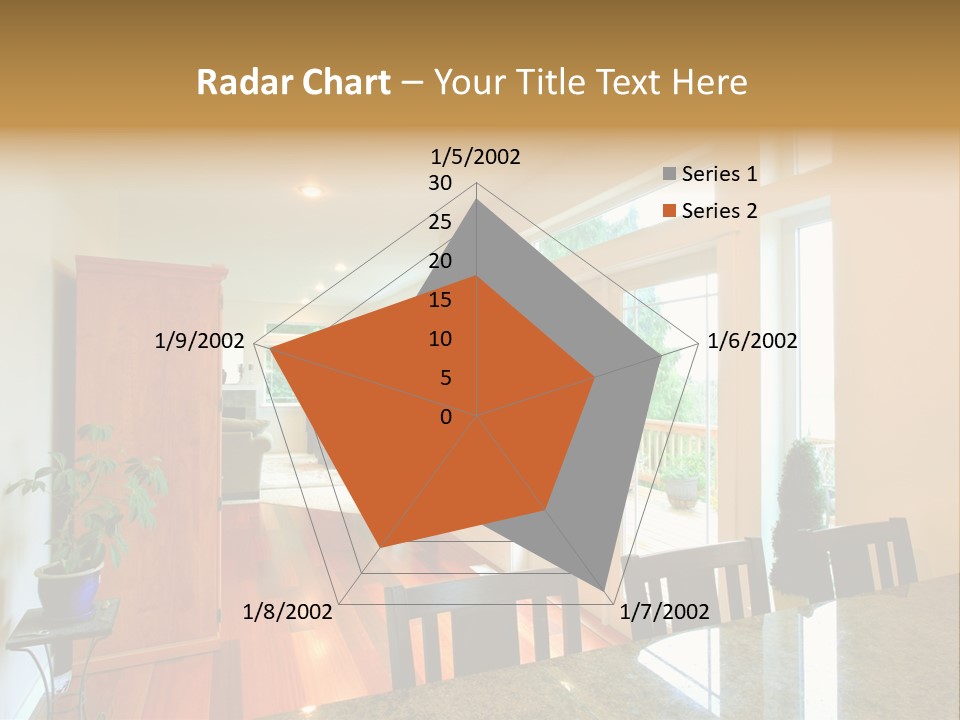 Radar Chart – Your Title Text Here

1/5/2002
30
25
20
15
10
5
0
1/6/2002
1/7/2002
1/8/2002
1/9/2002

Series 1
Series 2